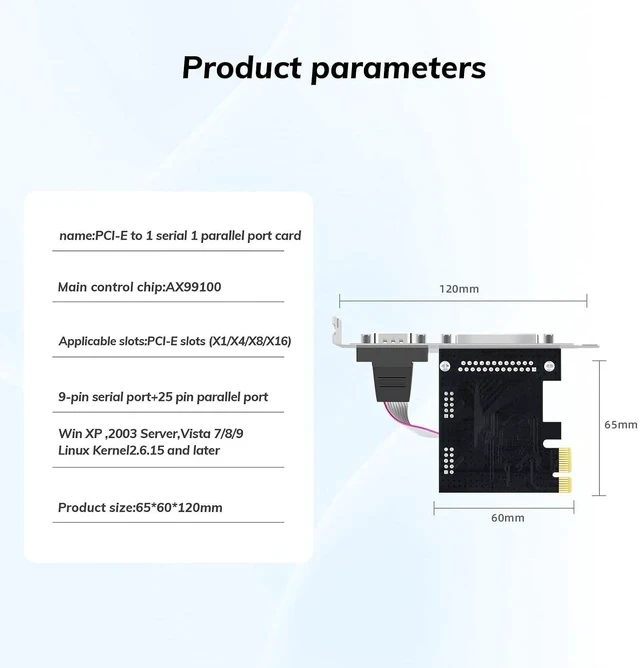 Product parameters

name:PCI-E to 1 serial 1 parallel port card

Main control chip:AX99100

Applicable slots:PCI-E slots (X1/X4/X8/X16)

9-pin serial port+25 pin parallel port

Win XP ,2003 Server,Vista 7/8/9
Linux Kernel2.6.15 and later

Product size:65*60*120mm

120mm

65mm

60mm